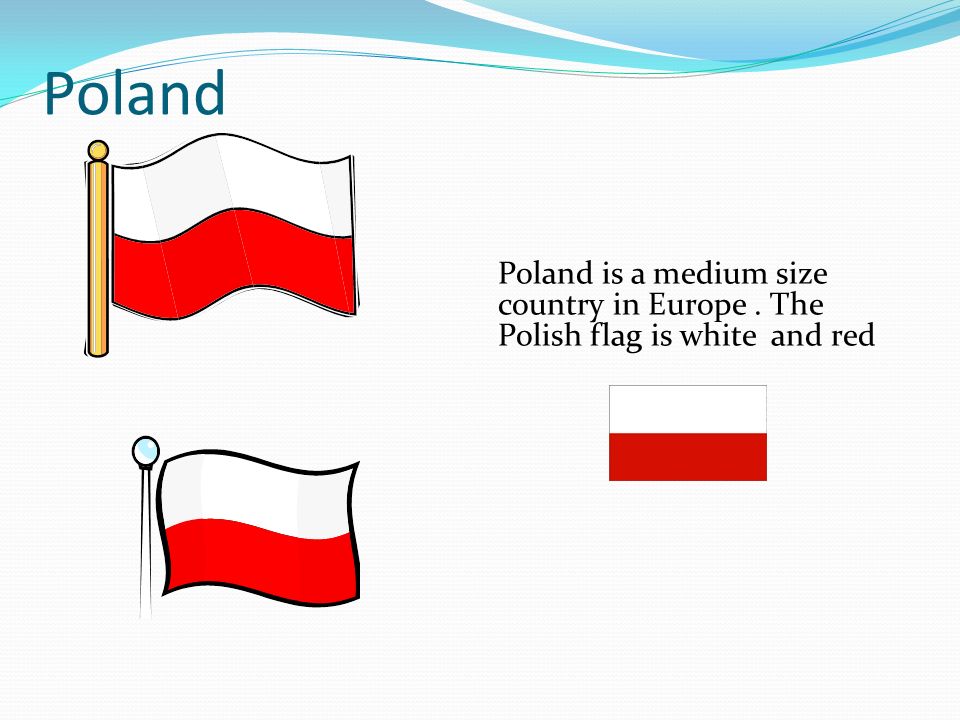 Poland

Poland is a medium size country in Europe . The Polish flag is white  and red